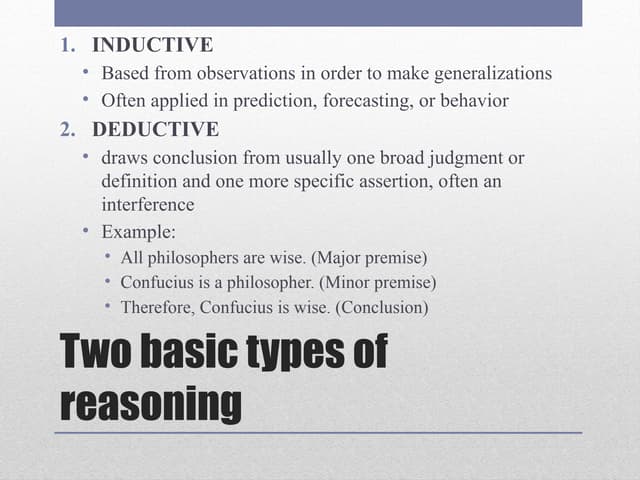 1. INDUCTIVE
• Based from observations in order to make generalizations
• Often applied in prediction, forecasting, or behavior
2. DEDUCTIVE
• draws conclusion from usually one broad judgment or definition and one more specific assertion, often an interference
• Example:
• All philosophers are wise. (Major premise)
• Confucius is a philosopher. (Minor premise)
• Therefore, Confucius is wise. (Conclusion)

Two basic types of reasoning